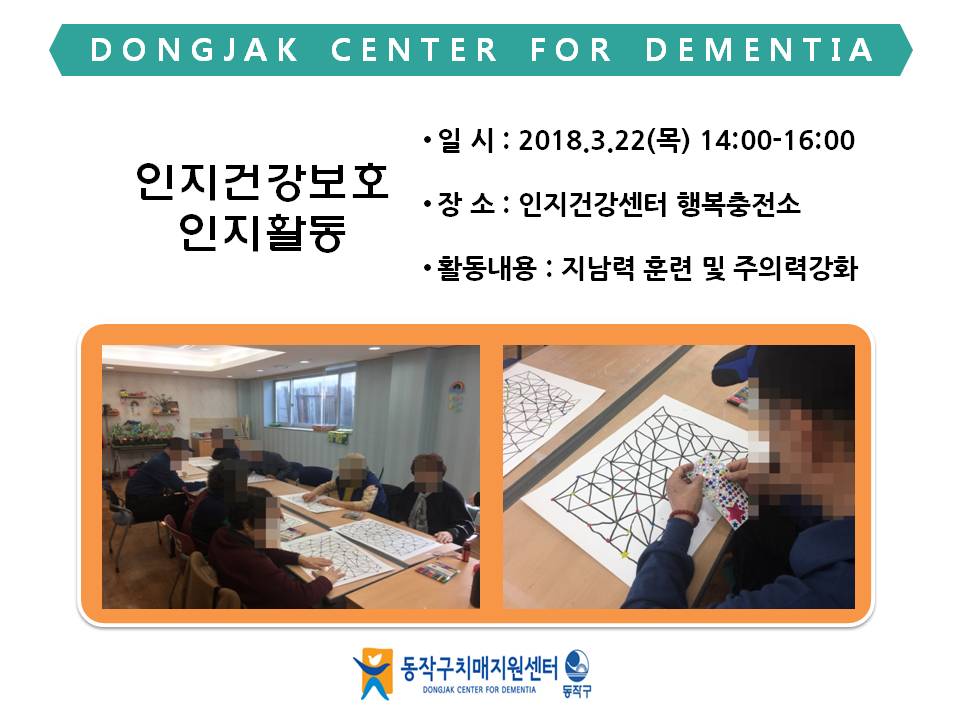 DONGJAK CENTER FOR DEMENTIA

인지건강보호
인지활동

• 일 시 : 2018.3.22(목) 14:00-16:00

• 장 소 : 인지건강센터 행복충전소

• 활동내용 : 지남력 훈련 및 주의력강화

동작구치매지원센터
DONGJAK CENTER FOR DEMENTIA
동작구